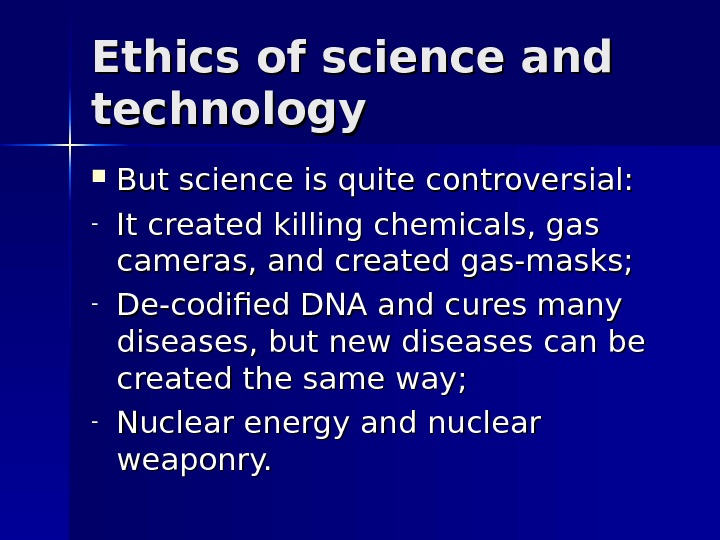 Ethics of science and technology

▪ But science is quite controversial:

- It created killing chemicals, gas cameras, and created gas-masks;

- De-codified DNA and cures many diseases, but new diseases can be created the same way;

- Nuclear energy and nuclear weaponry.